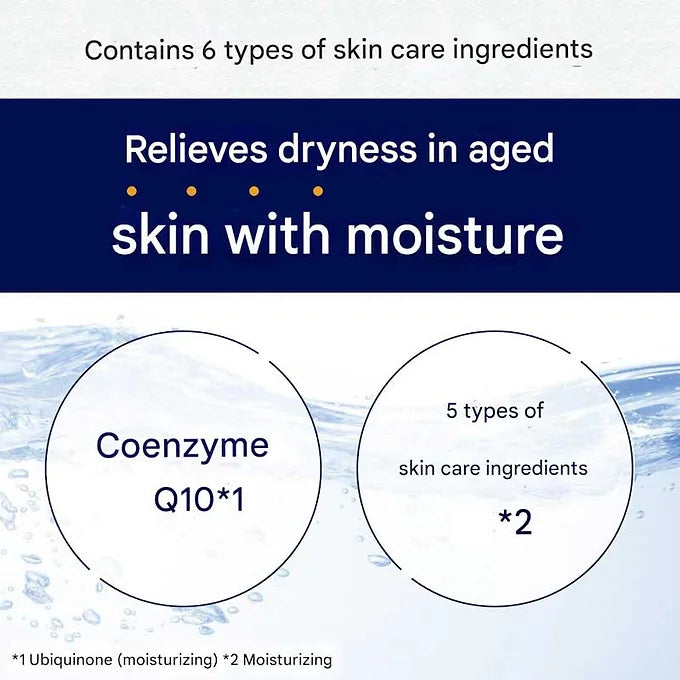 Contains 6 types of skin care ingredients

Relieves dryness in aged

skin with moisture

Coenzyme Q10*1

5 types of

skin care ingredients

*2

*1 Ubiquinone (moisturizing) *2 Moisturizing